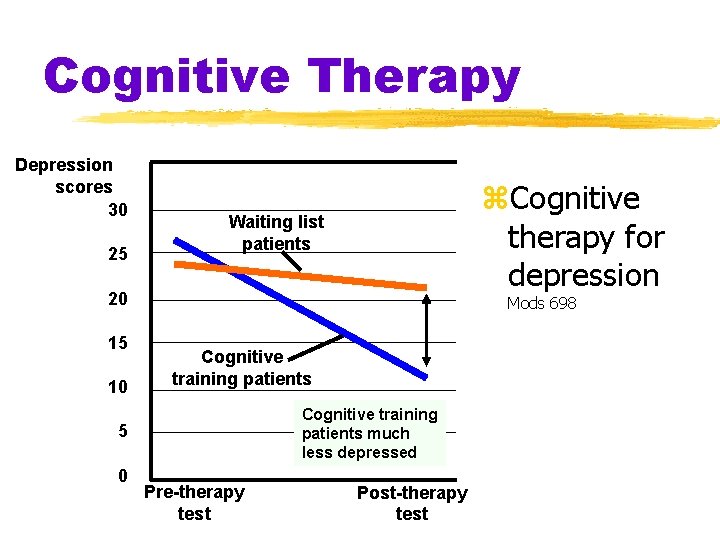 Cognitive Therapy

Depression scores

30
25
20
15
10
5
0

Waiting list patients

Cognitive training patients

Cognitive training patients much less depressed

Pre-therapy test

Post-therapy test

⌘Cognitive therapy for depression
Mods 698